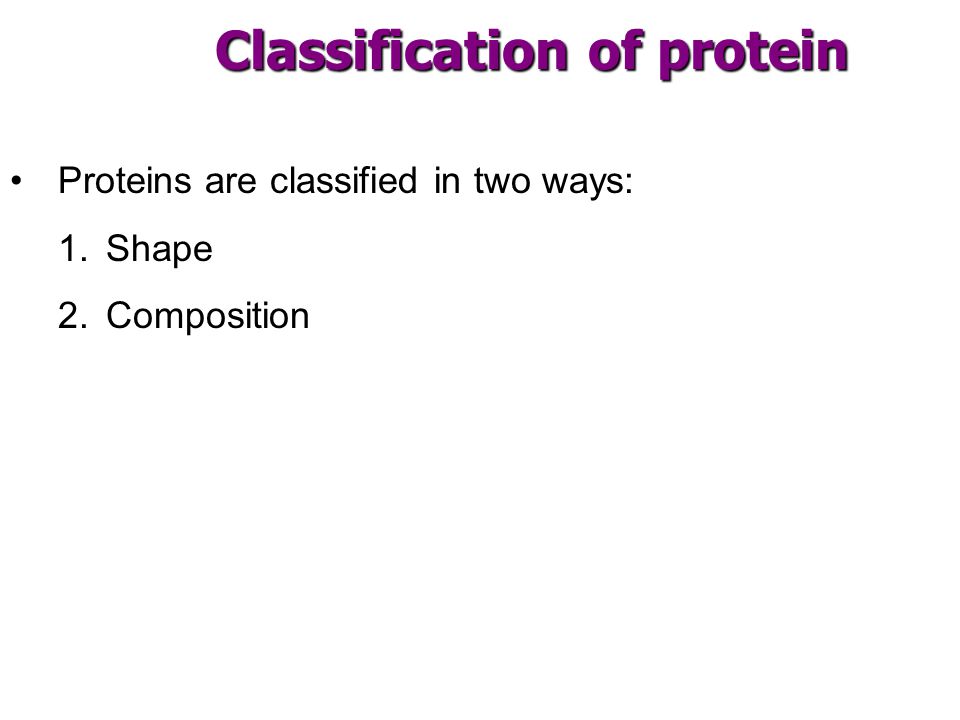 Classification of protein

• Proteins are classified in two ways:

1. Shape

2. Composition